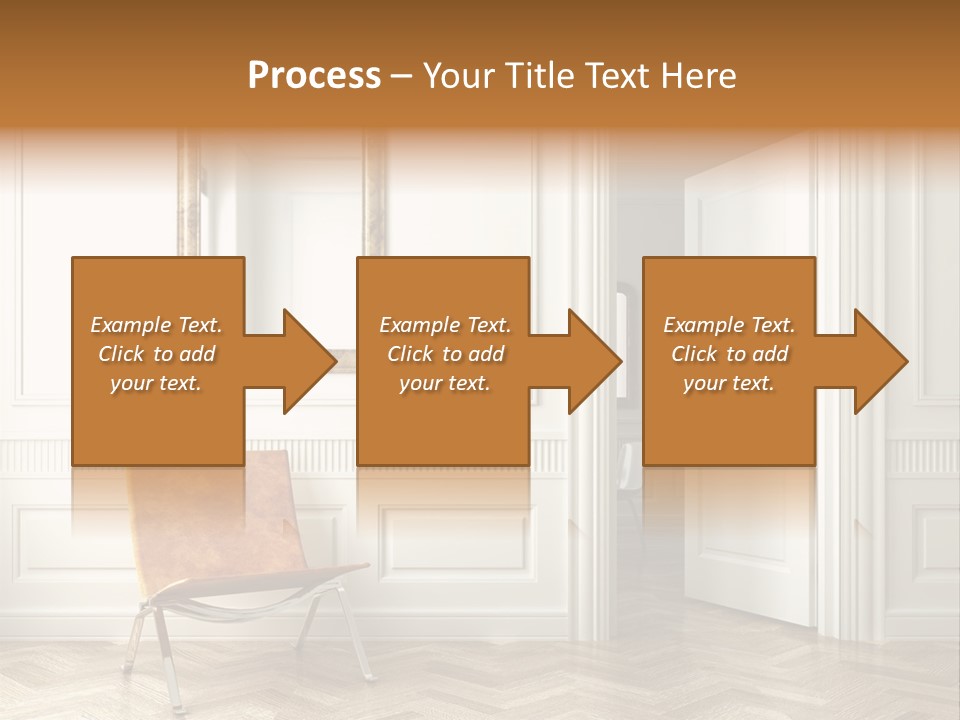 Process – Your Title Text Here

Example Text. Click to add your text.

Example Text. Click to add your text.

Example Text. Click to add your text.